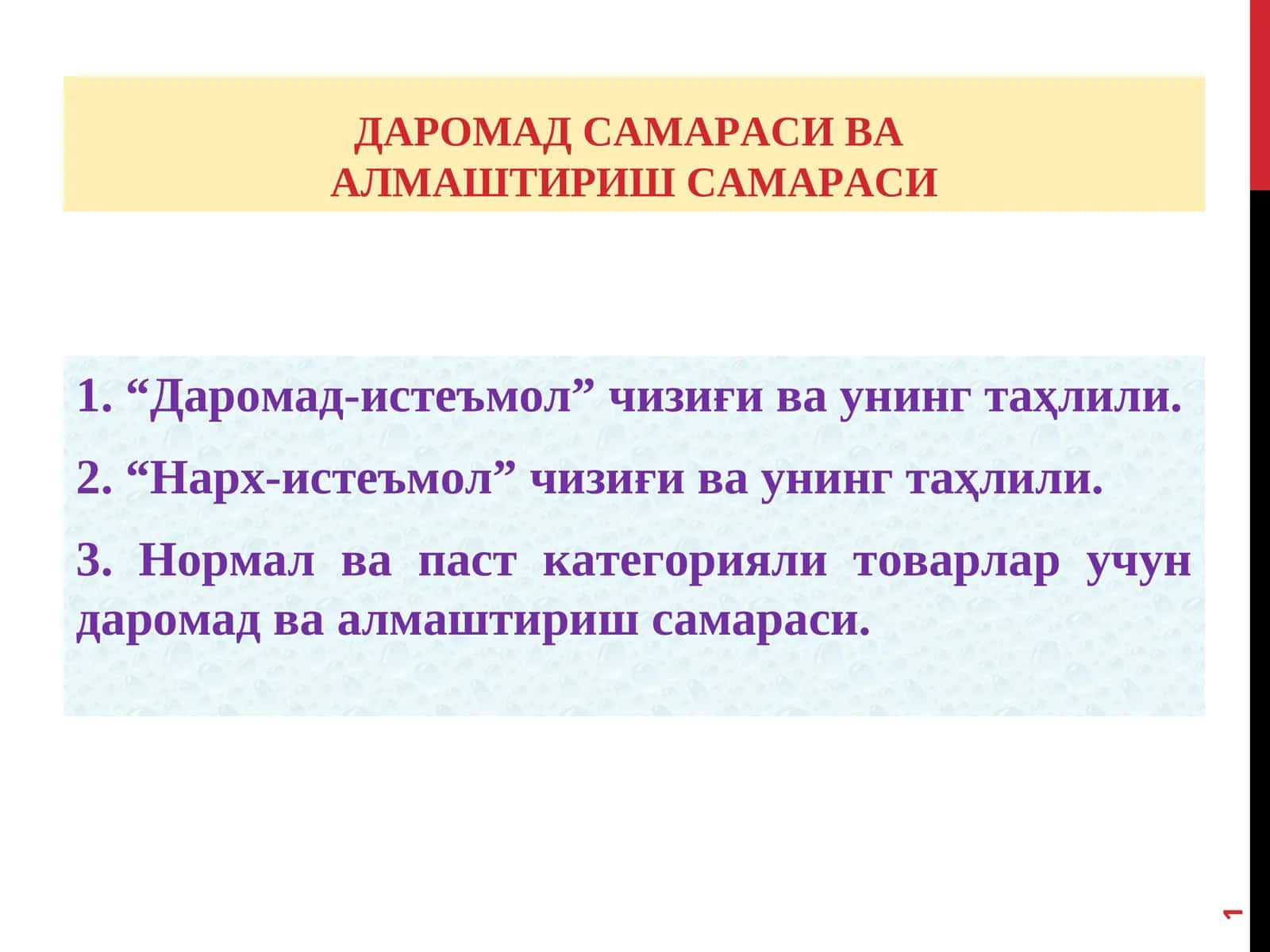 ДАРОМАД САМАРАСИ ВА АЛМАШТИРИШ САМАРАСИ

1. “Даромад-истеъмол” чизиғи ва унинг таҳлили.

2. “Нарх-истеъмол” чизиғи ва унинг таҳлили.

3. Нормал ва паст категорияли товарлар учун даромад ва алмаштириш самараси.

1